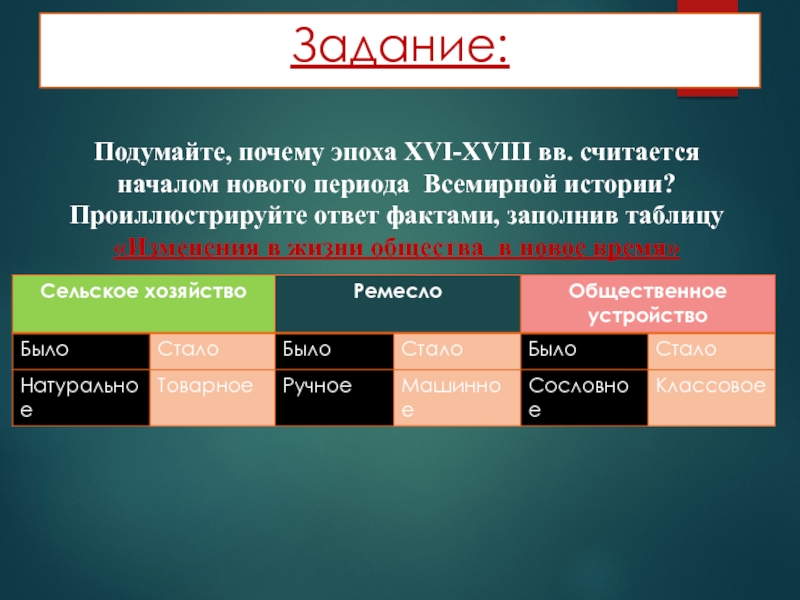 Задание:

Подумайте, почему эпоха XVI-XVIII вв. считается началом нового периода Всемирной истории? Проиллюстрируйте ответ фактами, заполнив таблицу «Изменения в жизни общества в новое время»

| Сельское хозяйство | | Ремесло | | Общественное устройство | |
|---|---|---|---|---|---|
| Было | Стало | Было | Стало | Было | Стало |
| Натуральное | Товарное | Ручное | Машинное | Сословное | Классовое |